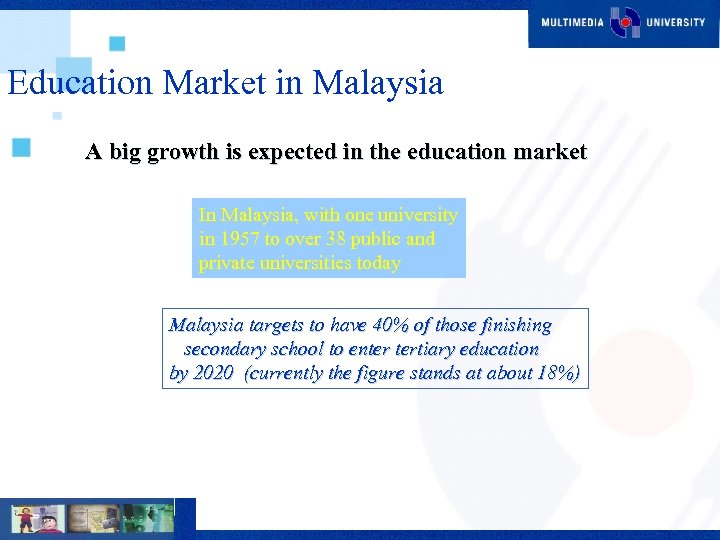 MULTIMEDIA UNIVERSITY

Education Market in Malaysia

A big growth is expected in the education market

In Malaysia, with one university in 1957 to over 38 public and private universities today

Malaysia targets to have 40% of those finishing secondary school to enter tertiary education by 2020 (currently the figure stands at about 18%)